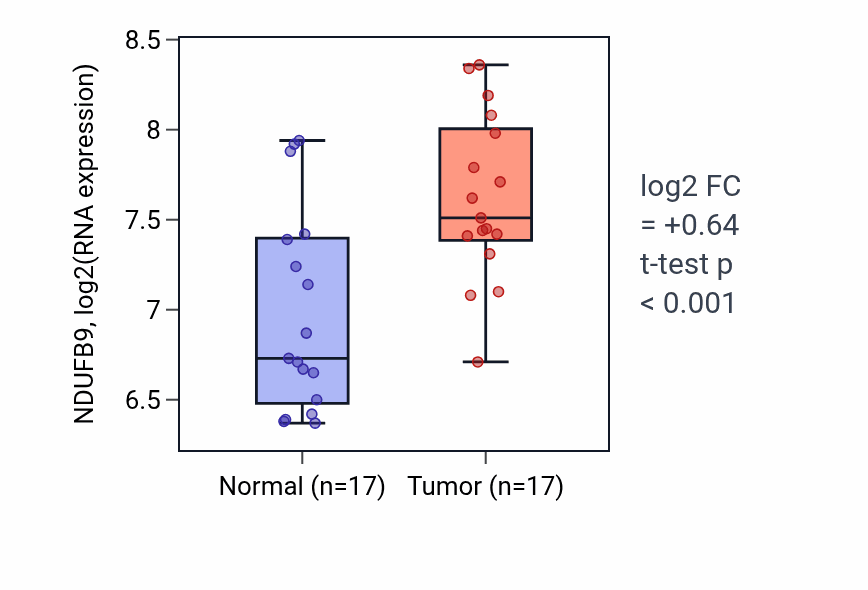 NDUFB9, log2(RNA expression)

8.5
8
7.5
7
6.5

Normal (n=17)
Tumor (n=17)

log2 FC
= +0.64
t-test p
< 0.001